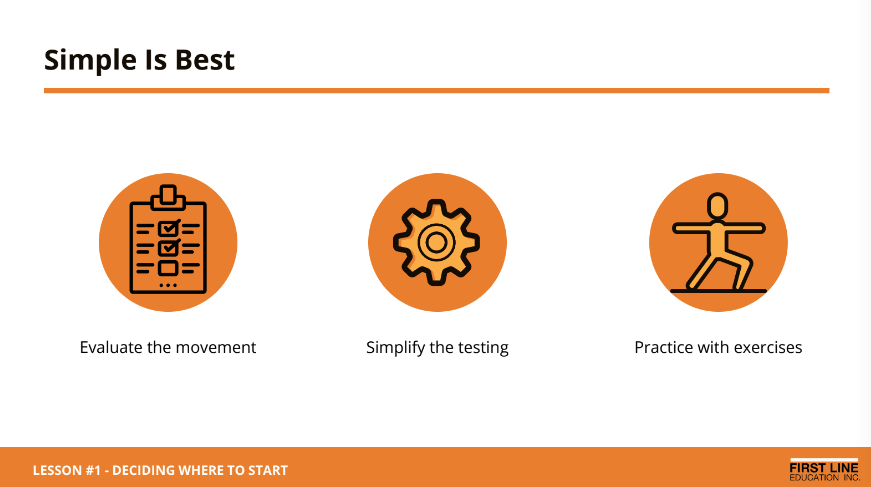 Simple Is Best

Evaluate the movement

Simplify the testing

Practice with exercises

LESSON #1 - DECIDING WHERE TO START

FIRST LINE
EDUCATION INC.